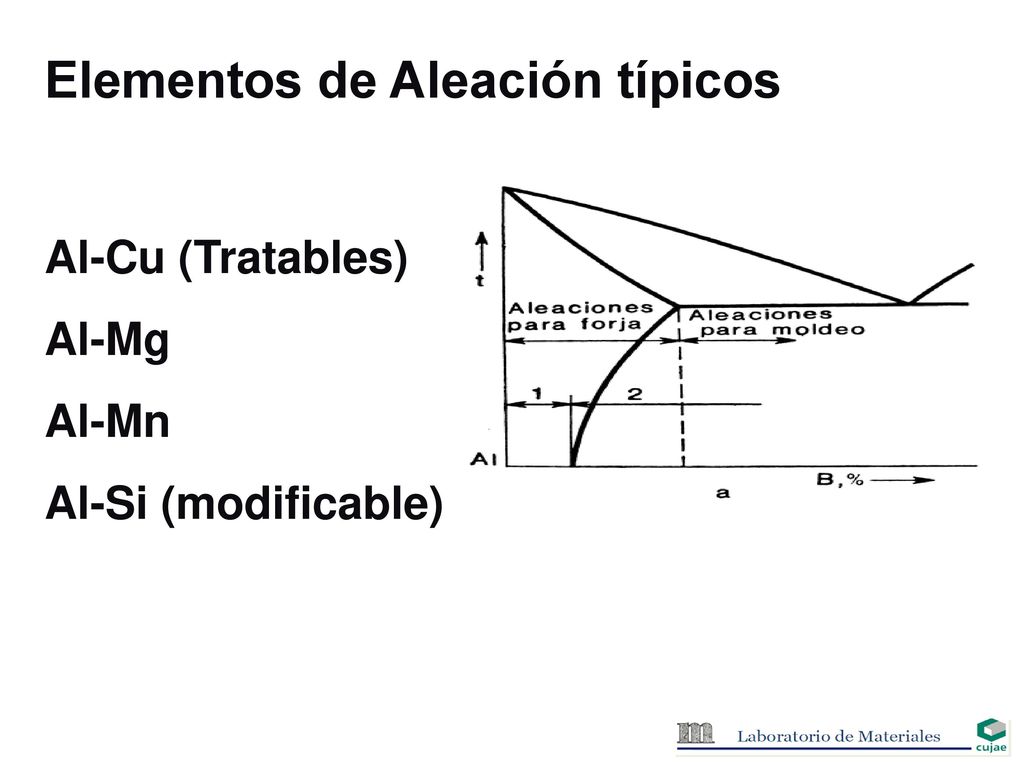 Elementos de Aleación típicos

Al-Cu (Tratables)

Al-Mg

Al-Mn

Al-Si (modificable)

t

Aleaciones para forja

Aleaciones para moldeo

1

2

Al

a

B,%

Laboratorio de Materiales

cujae